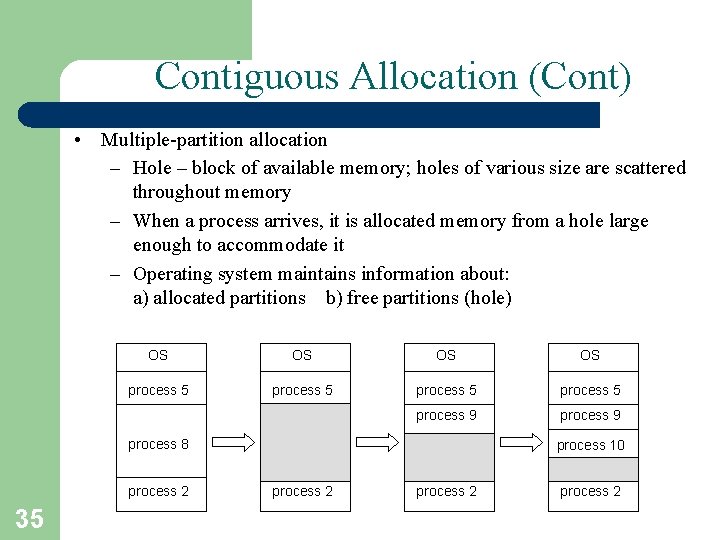 Contiguous Allocation (Cont)

• Multiple-partition allocation
– Hole – block of available memory; holes of various size are scattered throughout memory
– When a process arrives, it is allocated memory from a hole large enough to accommodate it
– Operating system maintains information about:
a) allocated partitions b) free partitions (hole)

OS
process 5
process 8
process 2

OS
process 5
process 2

OS
process 5
process 9
process 2

OS
process 5
process 9
process 10
process 2

35